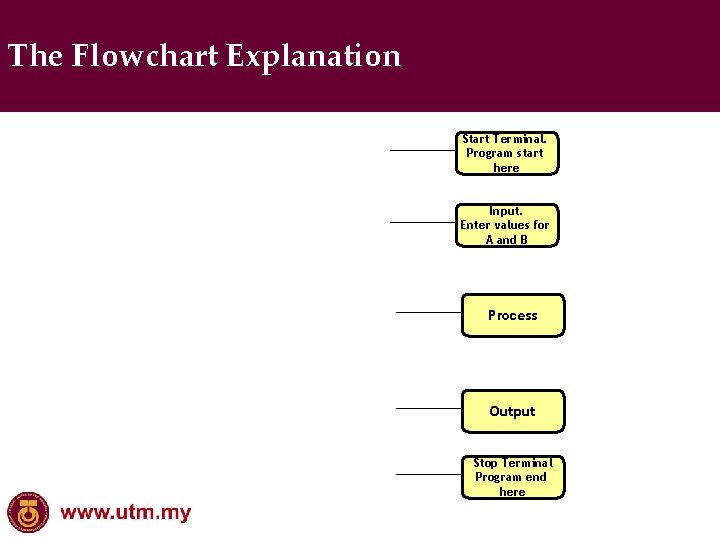 The Flowchart Explanation

Start Terminal. Program start here

Input. Enter values for A and B

Process

Output

Stop Terminal Program end here

www.utm.my